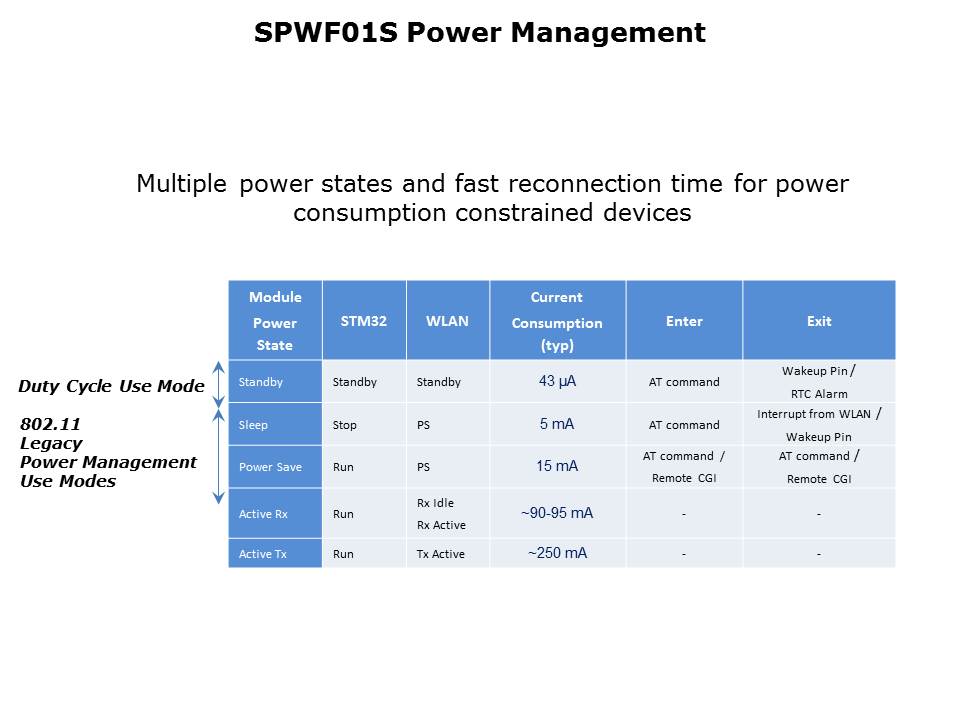 SPWF01S Power Management

Multiple power states and fast reconnection time for power consumption constrained devices

Duty Cycle Use Mode

802.11
Legacy
Power Management
Use Modes

| Module Power State | STM32 | WLAN | Current Consumption (typ) | Enter | Exit |
|---|---|---|---|---|---|
| Standby | Standby | Standby | 43 µA | AT command | Wakeup Pin / RTC Alarm |
| Sleep | Stop | PS | 5 mA | AT command | Interrupt from WLAN / Wakeup Pin |
| Power Save | Run | PS | 15 mA | AT command / Remote CGI | AT command / Remote CGI |
| Active Rx | Run | Rx Idle Rx Active | ~90-95 mA | - | - |
| Active Tx | Run | Tx Active | ~250 mA | - | - |